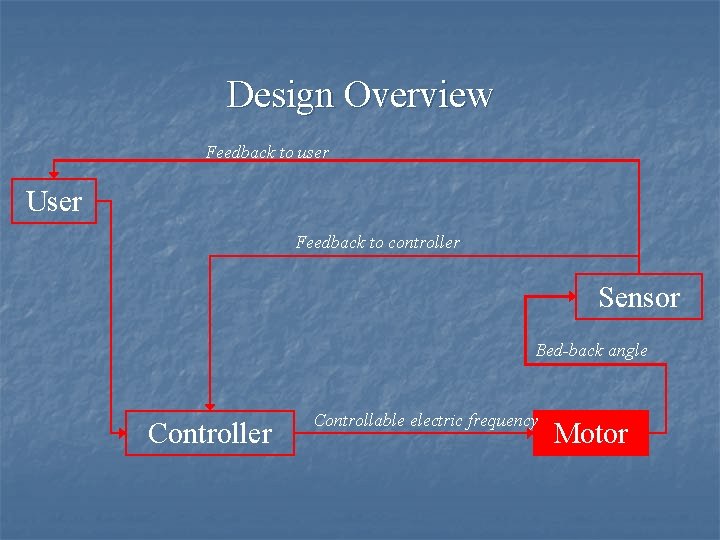 Design Overview

Feedback to user

User

Feedback to controller

Sensor

Bed-back angle

Controller

Controllable electric frequency

Motor